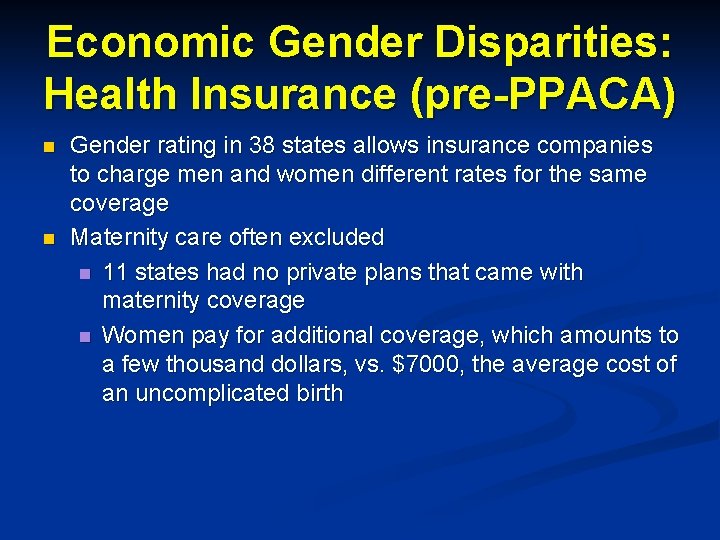 Economic Gender Disparities: Health Insurance (pre-PPACA)

- Gender rating in 38 states allows insurance companies to charge men and women different rates for the same coverage
- Maternity care often excluded
  - 11 states had no private plans that came with maternity coverage
  - Women pay for additional coverage, which amounts to a few thousand dollars, vs. \$7000, the average cost of an uncomplicated birth